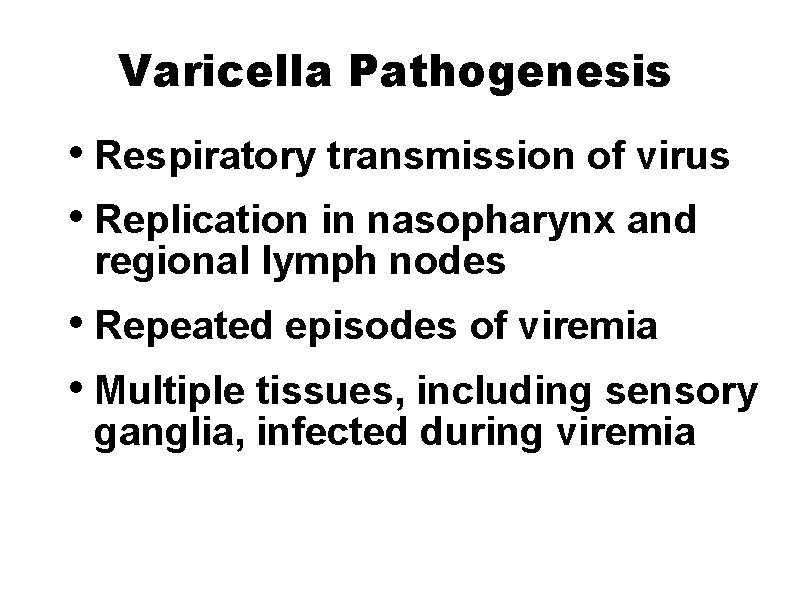 Varicella Pathogenesis

• Respiratory transmission of virus

• Replication in nasopharynx and regional lymph nodes

• Repeated episodes of viremia

• Multiple tissues, including sensory ganglia, infected during viremia